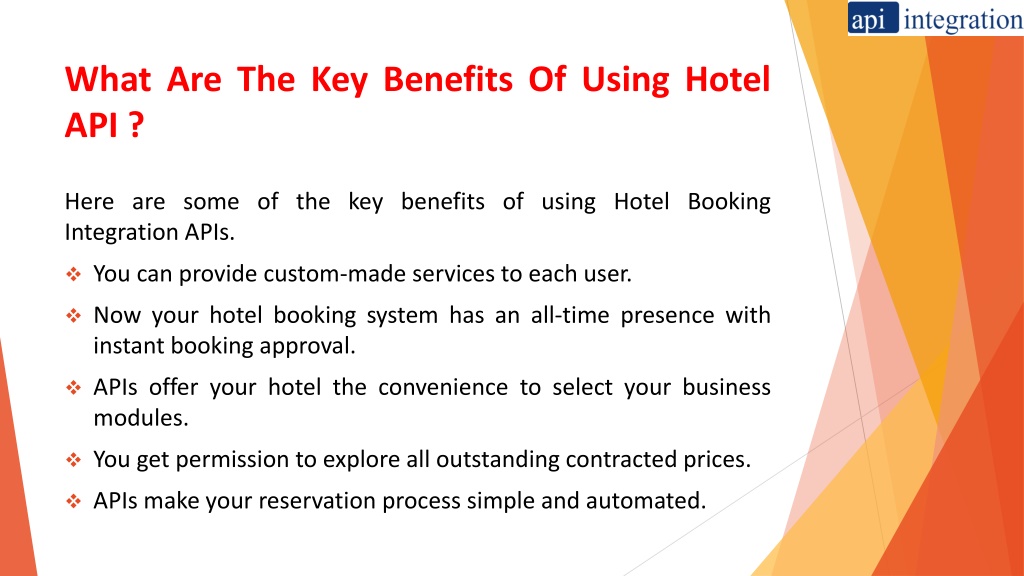 api integration

What Are The Key Benefits Of Using Hotel API ?

Here are some of the key benefits of using Hotel Booking Integration APIs.

❖ You can provide custom-made services to each user.

❖ Now your hotel booking system has an all-time presence with instant booking approval.

❖ APIs offer your hotel the convenience to select your business modules.

❖ You get permission to explore all outstanding contracted prices.

❖ APIs make your reservation process simple and automated.